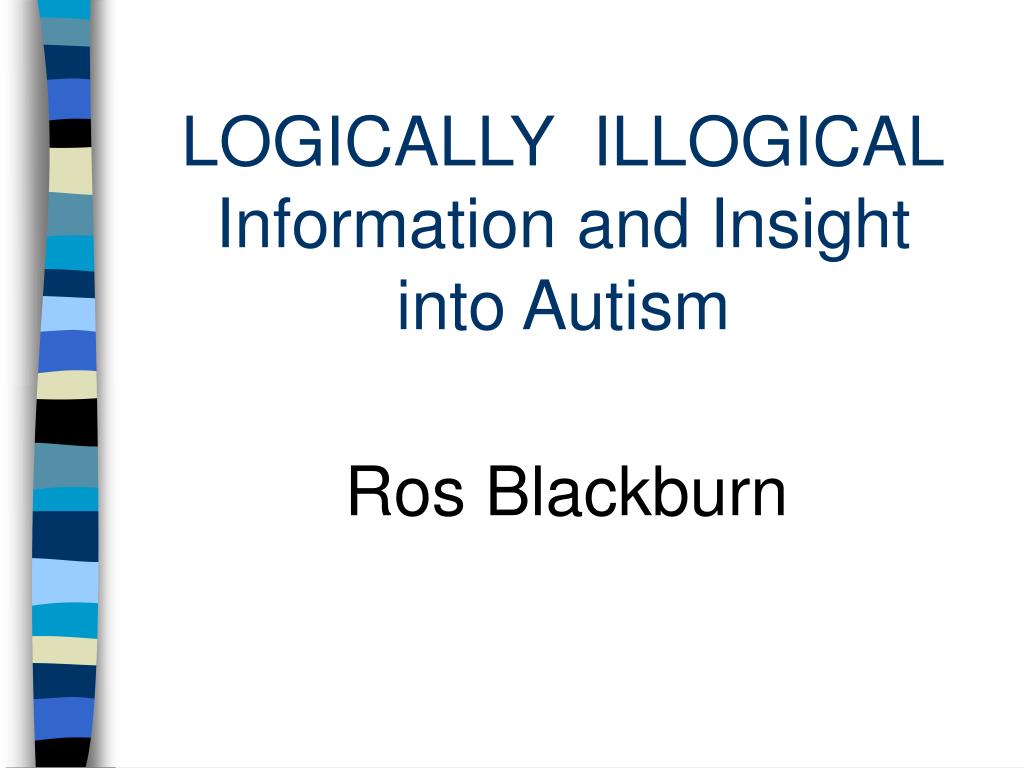 LOGICALLY ILLOGICAL
Information and Insight into Autism

Ros Blackburn